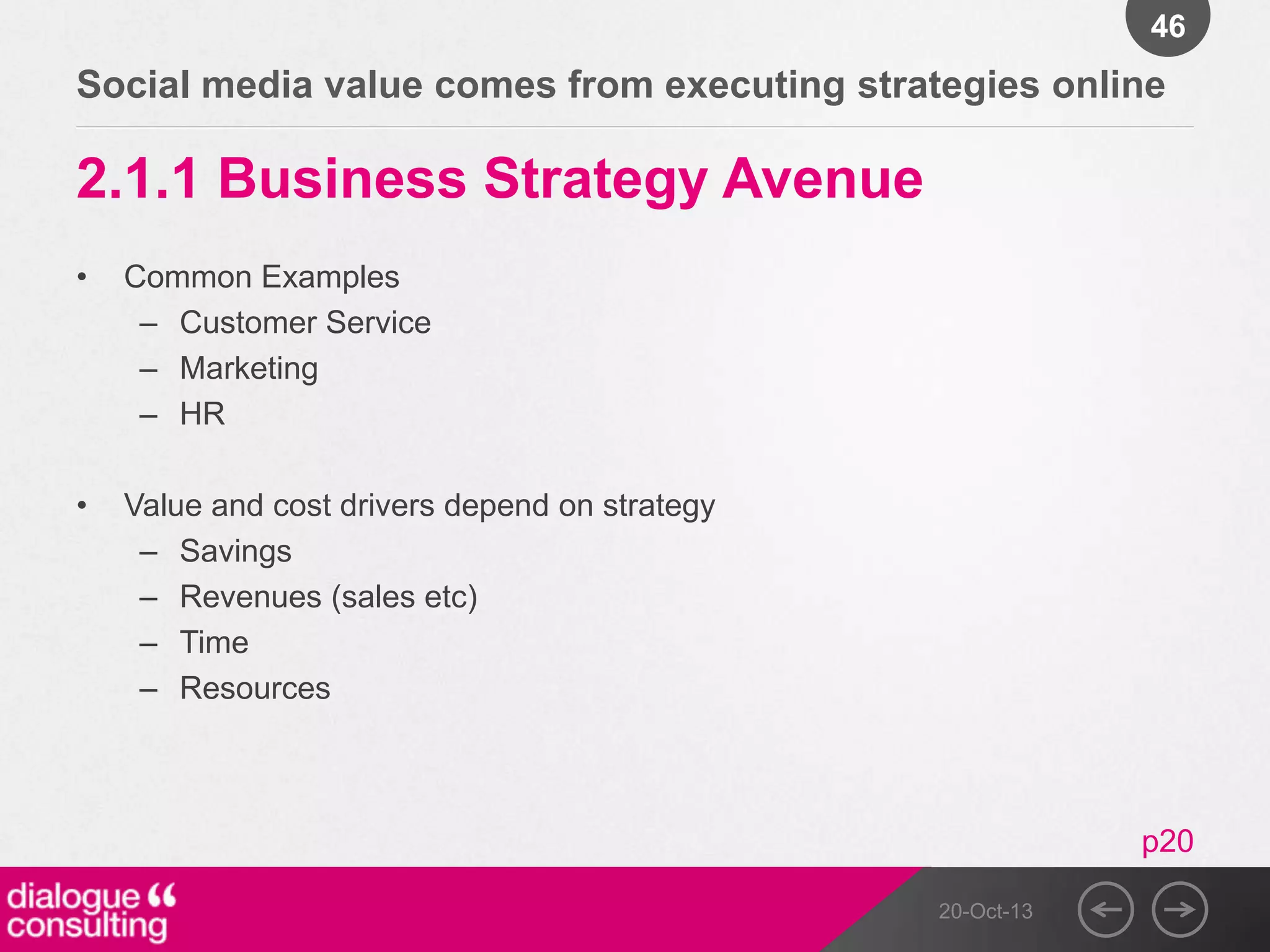 46

Social media value comes from executing strategies online

2.1.1 Business Strategy Avenue

• Common Examples
– Customer Service
– Marketing
– HR

• Value and cost drivers depend on strategy
– Savings
– Revenues (sales etc)
– Time
– Resources

p20

dialogue “ consulting

20-Oct-13